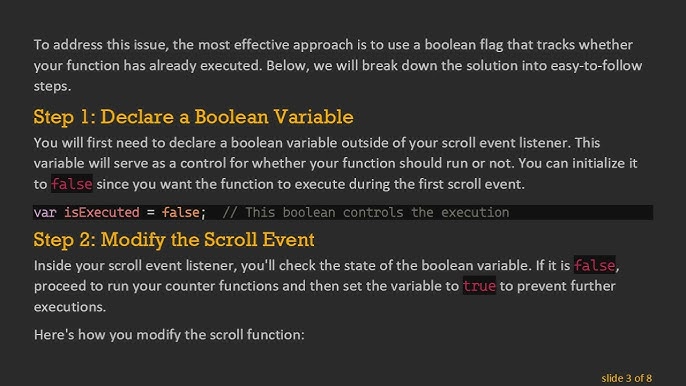 To address this issue, the most effective approach is to use a boolean flag that tracks whether your function has already executed. Below, we will break down the solution into easy-to-follow steps.

Step 1: Declare a Boolean Variable

You will first need to declare a boolean variable outside of your scroll event listener. This variable will serve as a control for whether your function should run or not. You can initialize it to false since you want the function to execute during the first scroll event.

var isExecuted = false;  // This boolean controls the execution

Step 2: Modify the Scroll Event

Inside your scroll event listener, you'll check the state of the boolean variable. If it is false, proceed to run your counter functions and then set the variable to true to prevent further executions.

Here's how you modify the scroll function:

slide 3 of 8